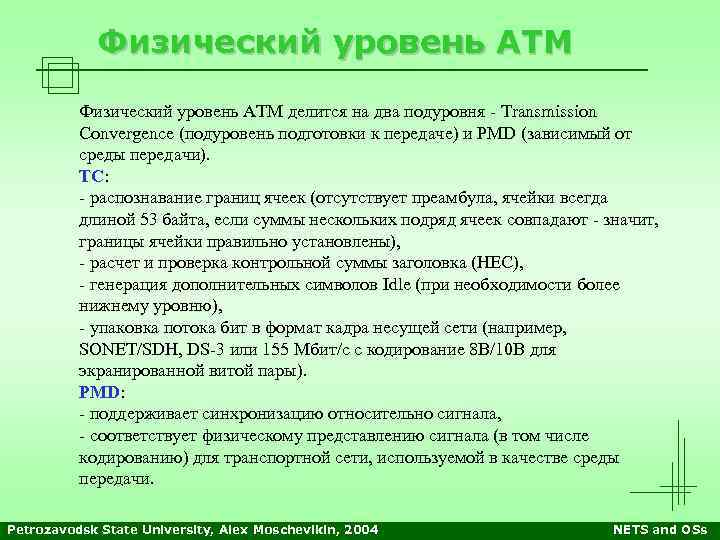 Физический уровень ATM

Физический уровень ATM делится на два подуровня - Transmission Convergence (подуровень подготовки к передаче) и PMD (зависимый от среды передачи).
TC:
- распознавание границ ячеек (отсутствует преамбула, ячейки всегда длиной 53 байта, если суммы нескольких подряд ячеек совпадают - значит, границы ячейки правильно установлены),
- расчет и проверка контрольной суммы заголовка (HEC),
- генерация дополнительных символов Idle (при необходимости более нижнему уровню),
- упаковка потока бит в формат кадра несущей сети (например, SONET/SDH, DS-3 или 155 Мбит/с с кодирование 8B/10B для экранированной витой пары).
PMD:
- поддерживает синхронизацию относительно сигнала,
- соответствует физическому представлению сигнала (в том числе кодированию) для транспортной сети, используемой в качестве среды передачи.

Petrozavodsk State University, Alex Moschevikin, 2004

NETS and OSs